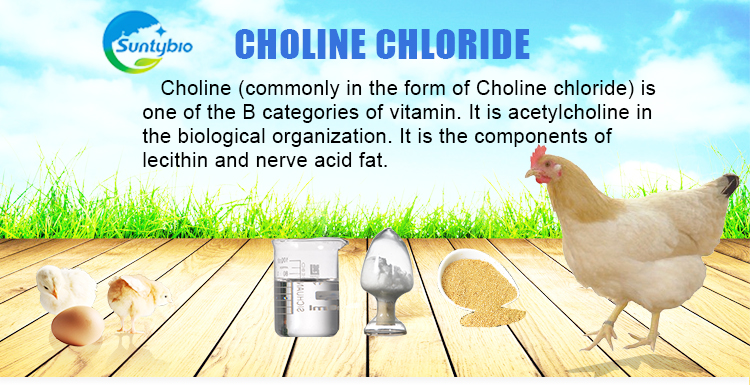 Suntybio

CHOLINE CHLORIDE

Choline (commonly in the form of Choline chloride) is one of the B categories of vitamin. It is acetylcholine in the biological organization. It is the components of lecithin and nerve acid fat.